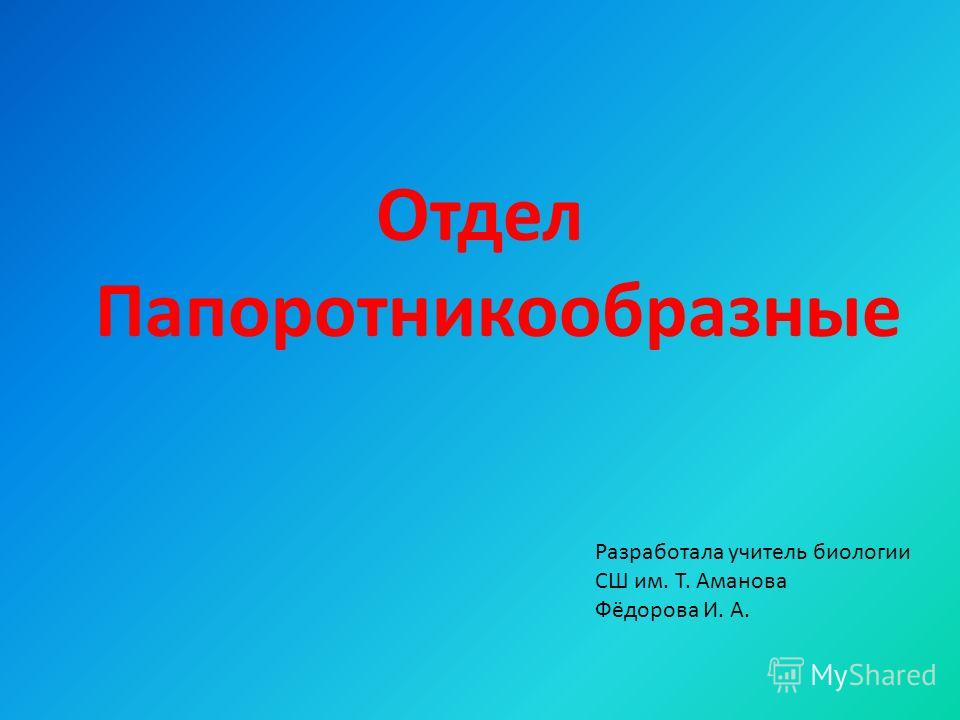 Отдел Папоротникообразные

Разработала учитель биологии
СШ им. Т. Аманова
Фёдорова И. А.

MyShared